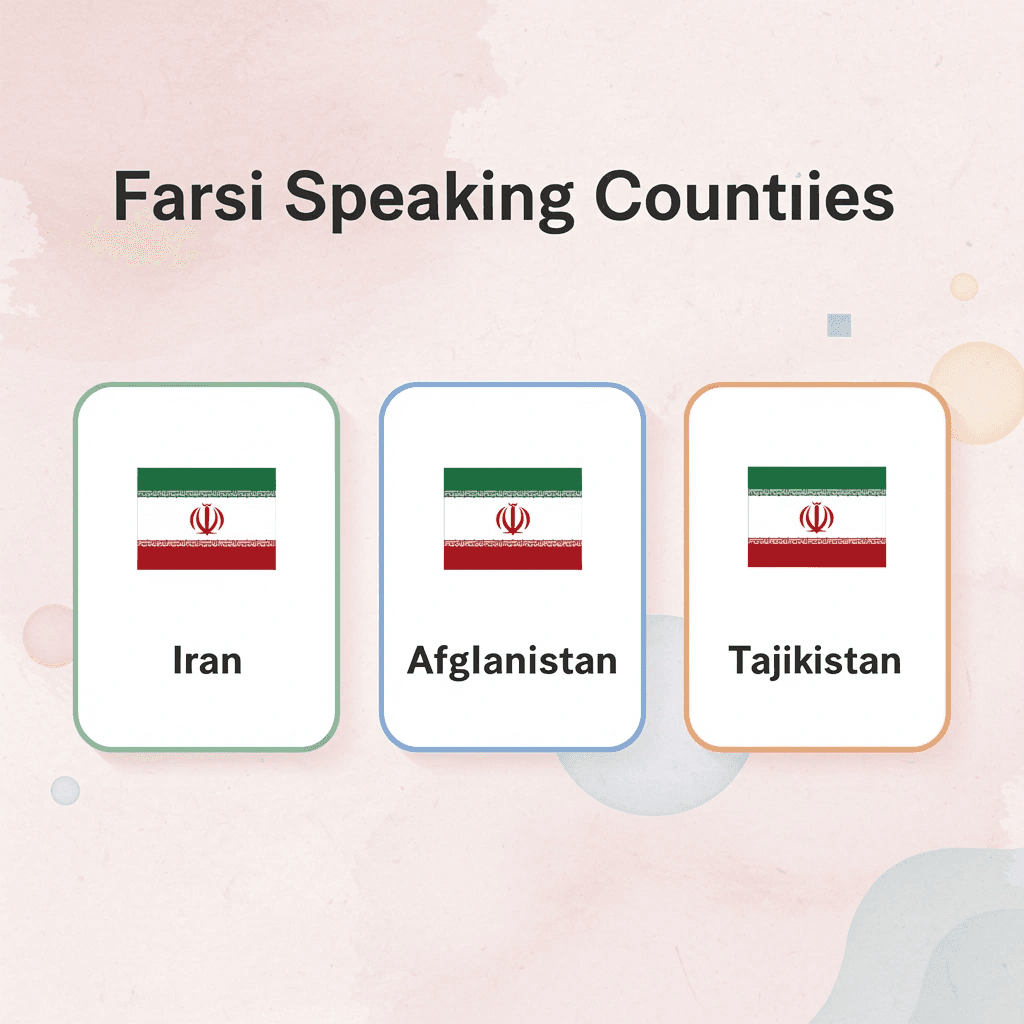 Farsi Speaking Countiies

Iran

Afglanistan

Tajikistan